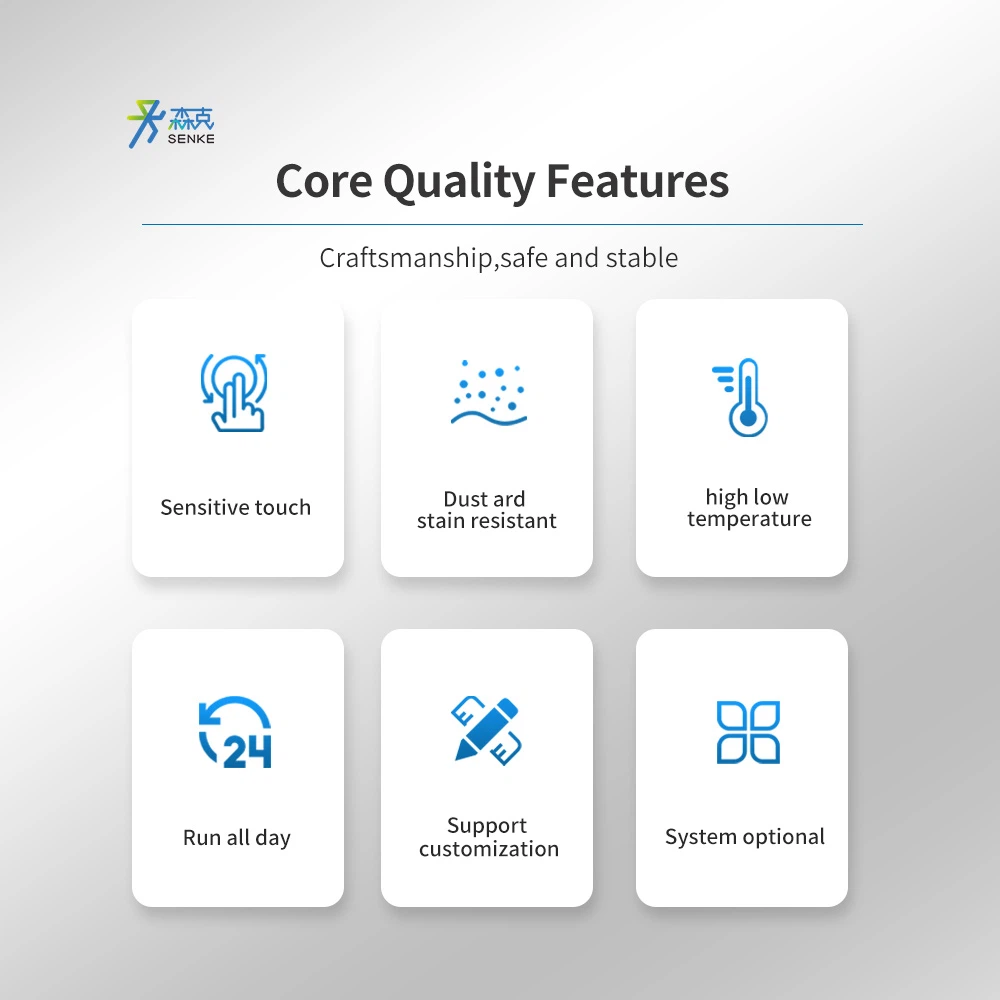 森克
SENKE

Core Quality Features

Craftsmanship,safe and stable

Sensitive touch

Dust ard stain resistant

high low temperature

24

Run all day

Support customization

System optional